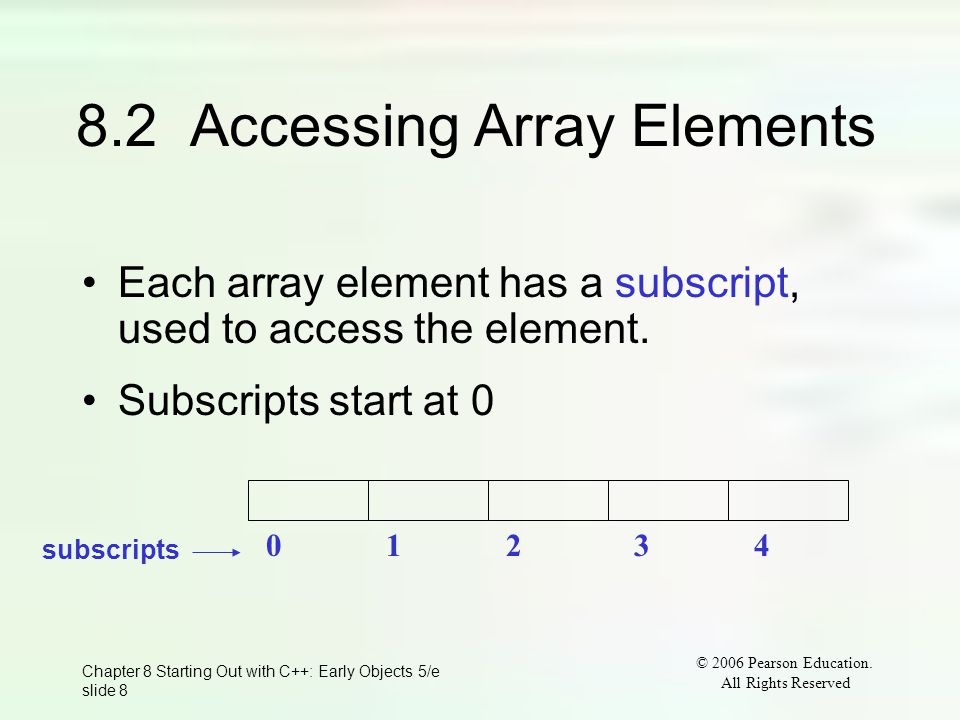 8.2 Accessing Array Elements

• Each array element has a subscript, used to access the element.

• Subscripts start at 0

subscripts 0 1 2 3 4

Chapter 8 Starting Out with C++: Early Objects 5/e slide 8

© 2006 Pearson Education. All Rights Reserved